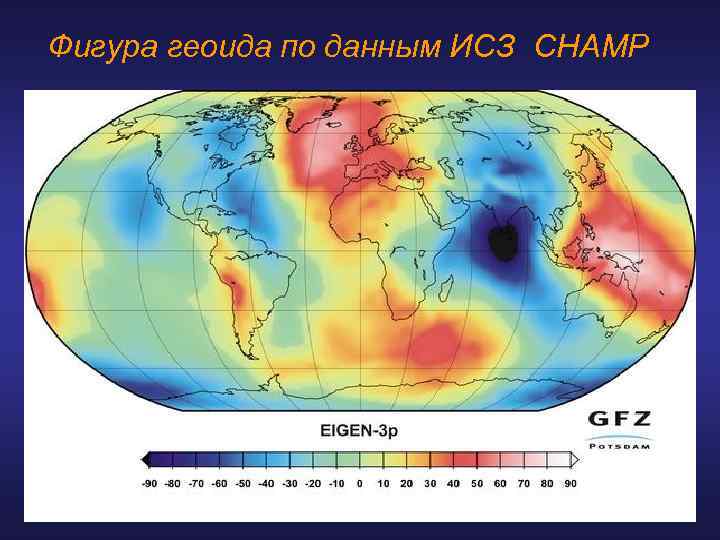 Фигура геоида по данным ИСЗ CHAMP

EIGEN-3p

GFZ
POTSDAM

-90 -80 -70 -60 -50 -40 -30 -20 -10 0 10 20 30 40 50 60 70 80 90